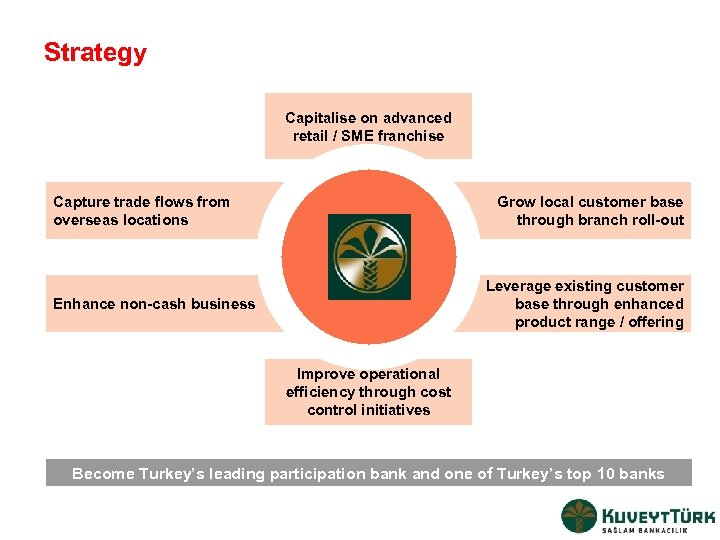 Strategy

Capitalise on advanced retail / SME franchise

Capture trade flows from overseas locations

Grow local customer base through branch roll-out

Enhance non-cash business

Leverage existing customer base through enhanced product range / offering

Improve operational efficiency through cost control initiatives

Become Turkey's leading participation bank and one of Turkey's top 10 banks

KUVEYTTÜRK
SAĞLAM BANKACILIK